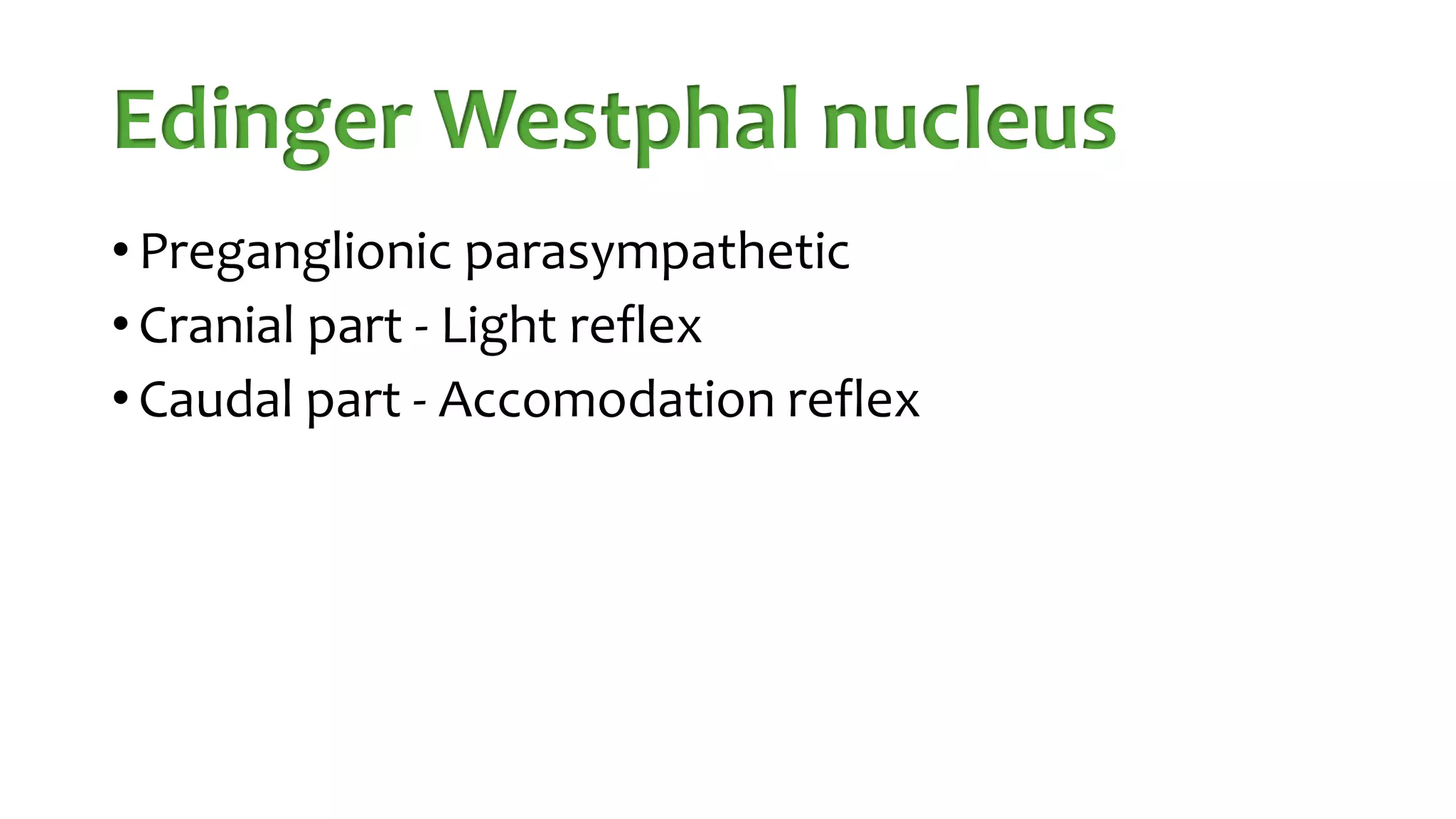 Edinger Westphal nucleus

• Preganglionic parasympathetic
• Cranial part - Light reflex
• Caudal part - Accomodation reflex